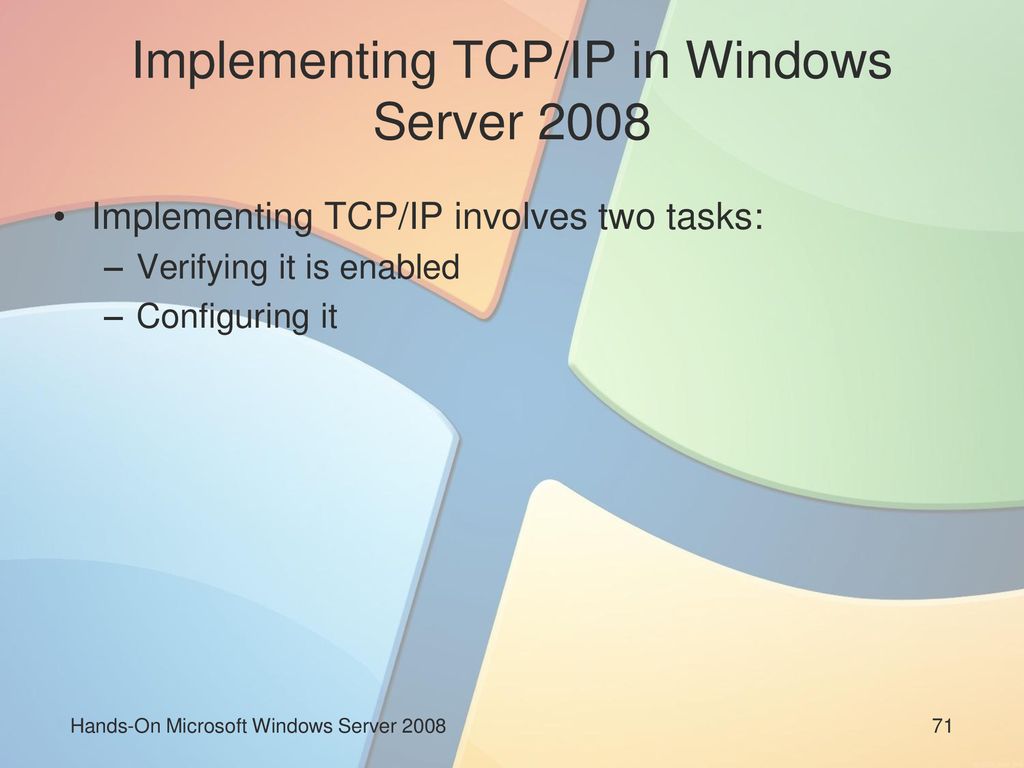 Implementing TCP/IP in Windows Server 2008

• Implementing TCP/IP involves two tasks:
– Verifying it is enabled
– Configuring it

Hands-On Microsoft Windows Server 2008

71